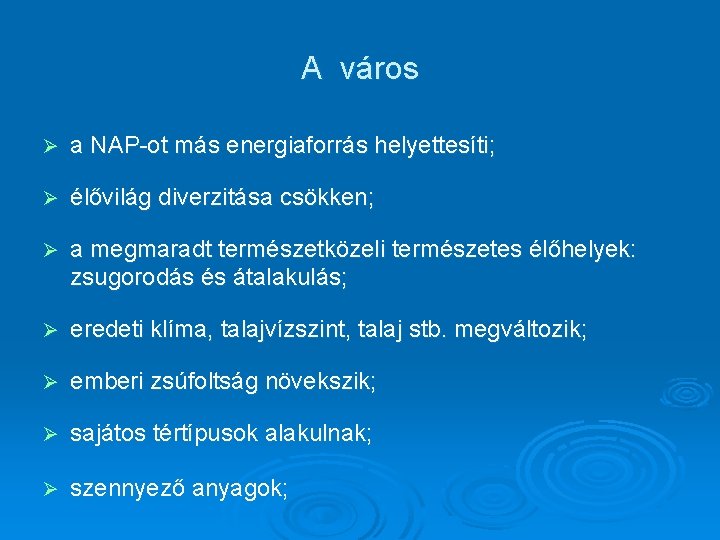 A város

➢ a NAP-ot más energiaforrás helyettesíti;

➢ élővilág diverzitása csökken;

➢ a megmaradt természetközeli természetes élőhelyek: zsugorodás és átalakulás;

➢ eredeti klíma, talajvízszint, talaj stb. megváltozik;

➢ emberi zsúfoltság növekszik;

➢ sajátos tértípusok alakulnak;

➢ szennyező anyagok;